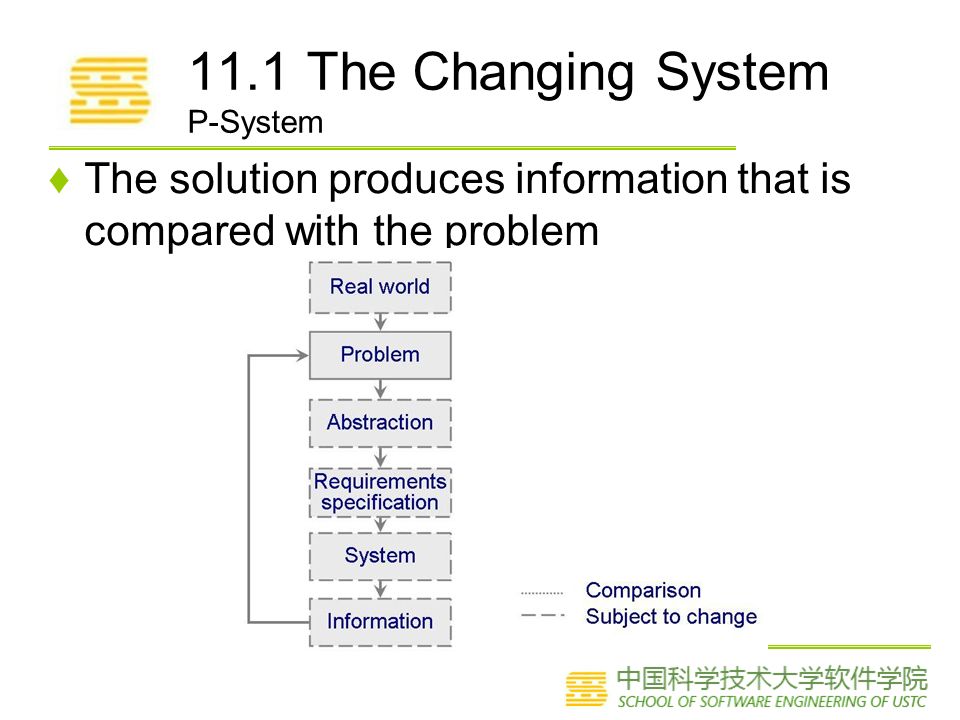 11.1 The Changing System
P-System

♦ The solution produces information that is compared with the problem

Real world
Problem
Abstraction
Requirements specification
System
Information

Comparison
Subject to change

中国科学技术大学软件学院
SCHOOL OF SOFTWARE ENGINEERING OF USTC